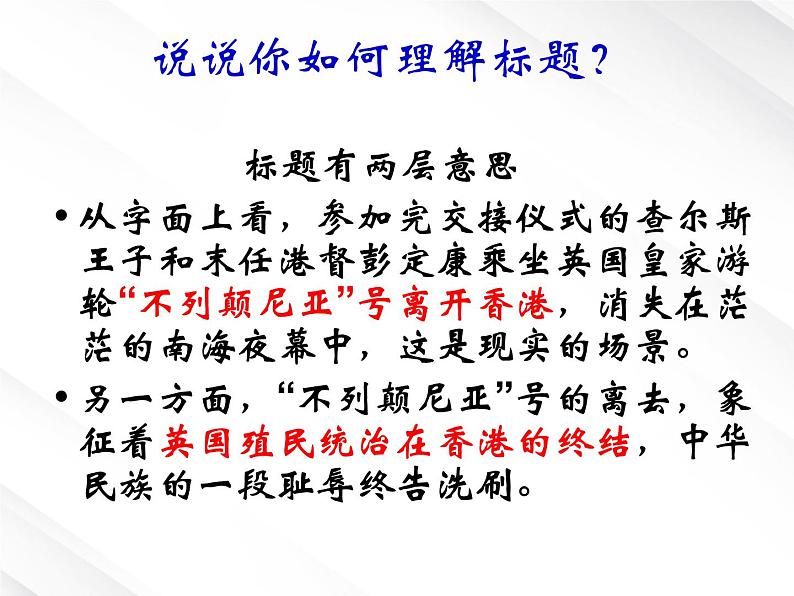 说说你如何理解标题？

标题有两层意思

• 从字面上看，参加完交接仪式的查尔斯王子和末任港督彭定康乘坐英国皇家游轮“不列颠尼亚”号离开香港，消失在茫茫的南海夜幕中，这是现实的场景。

• 另一方面，“不列颠尼亚”号的离去，象征着英国殖民统治在香港的终结，中华民族的一段耻辱终告洗刷。